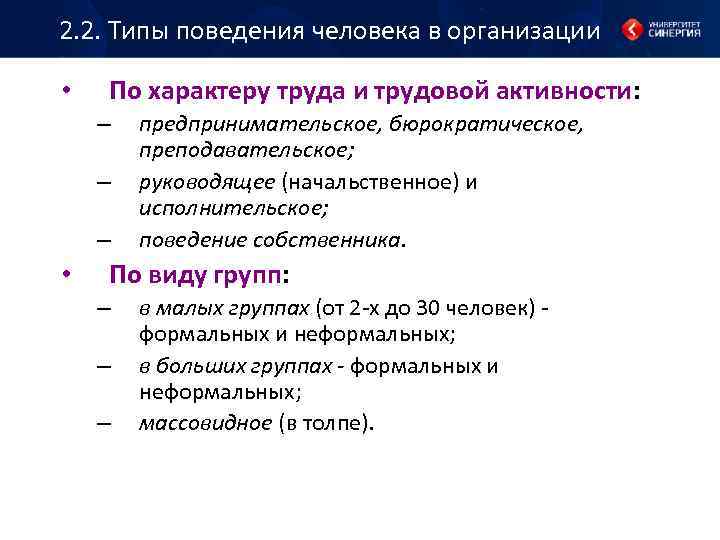 2.2. Типы поведения человека в организации

УНИВЕРСИТЕТ СИНЕРГИЯ

• По характеру труда и трудовой активности:
– предпринимательское, бюрократическое, преподавательское;
– руководящее (начальственное) и исполнительское;
– поведение собственника.

• По виду групп:
– в малых группах (от 2-х до 30 человек) - формальных и неформальных;
– в больших группах - формальных и неформальных;
– массовидное (в толпе).